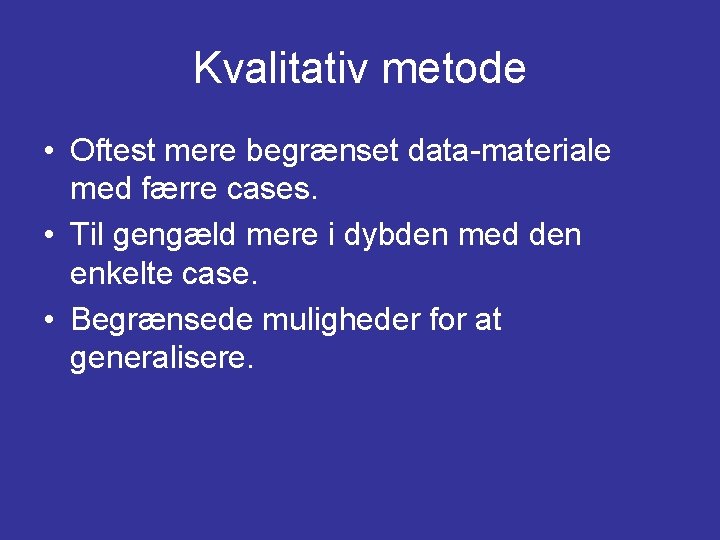 Kvalitativ metode

• Oftest mere begrænset data-materiale med færre cases.
• Til gengæld mere i dybden med den enkelte case.
• Begrænsede muligheder for at generalisere.